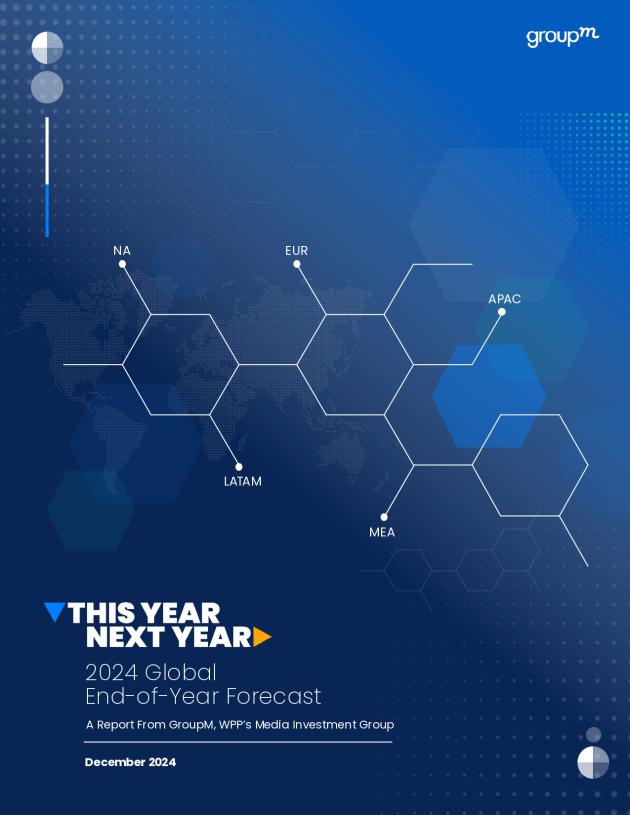 groupm

NA

EUR

APAC

LATAM

MEA

THIS YEAR
NEXT YEAR

2024 Global
End-of-Year Forecast

A Report From GroupM, WPP's Media Investment Group

December 2024